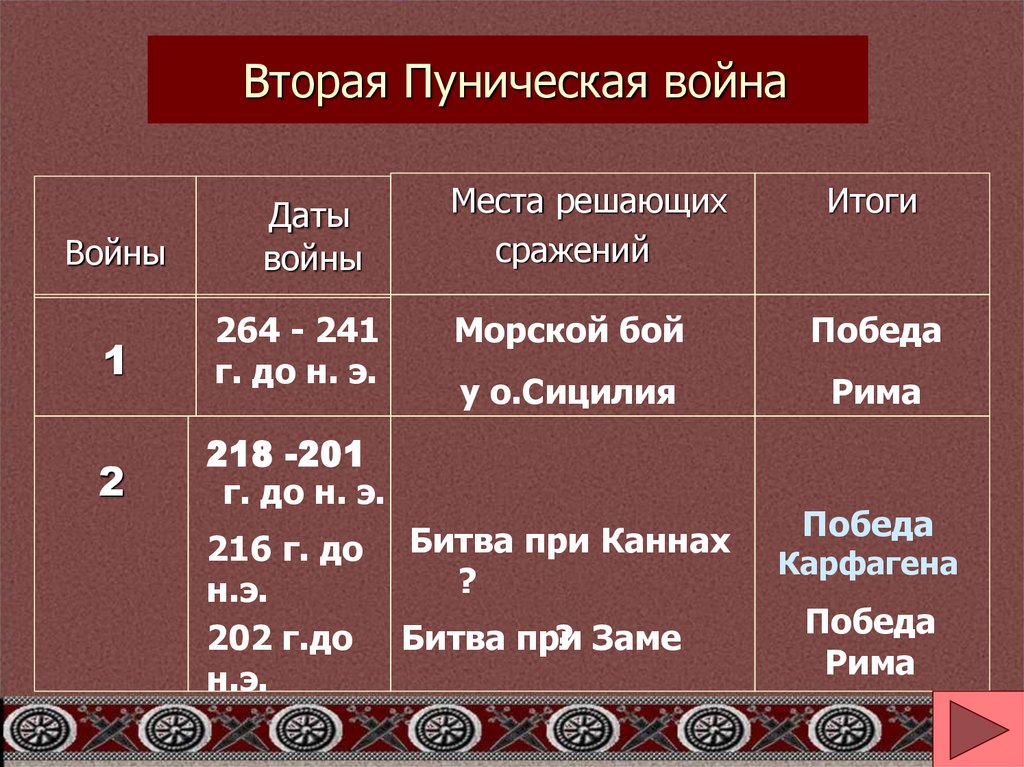 Вторая Пуническая война

| Войны | Даты войны | Места решающих сражений | Итоги |
|---|---|---|---|
| 1 | 264 - 241 г. до н. э. | Морской бой у о.Сицилия | Победа Рима |
| 2 | 218 -201 г. до н. э. 216 г. до н.э. 202 г.до н.э. | Битва при Каннах ? Битва при Заме ? | Победа Карфагена Победа Рима |